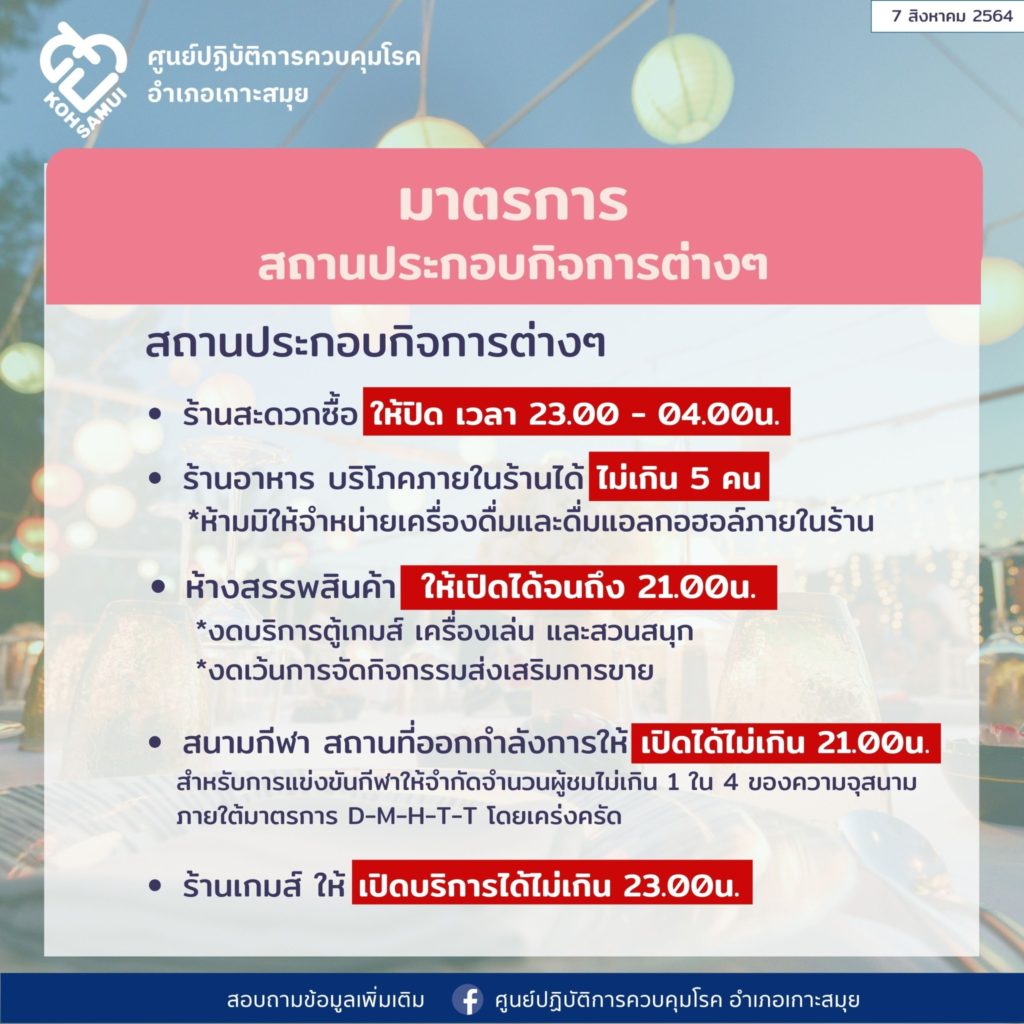 7 สิงหาคม 2564

KOH SAMUI

ศูนย์ปฏิบัติการควบคุมโรค อำเภอเกาะสมุย

มาตรการ
สถานประกอบกิจการต่างๆ

สถานประกอบกิจการต่างๆ

• ร้านสะดวกซื้อ ให้ปิด เวลา 23.00 - 04.00น.

• ร้านอาหาร บริโภคภายในร้านได้ ไม่เกิน 5 คน
*ห้ามมิให้จำหน่ายเครื่องดื่มและดื่มแอลกอฮอล์ภายในร้าน

• ห้างสรรพสินค้า ให้เปิดได้จนถึง 21.00น.
*งดบริการตู้เกมส์ เครื่องเล่น และสวนสนุก
*งดเว้นการจัดกิจกรรมส่งเสริมการขาย

• สนามกีฬา สถานที่ออกกำลังการให้ เปิดได้ไม่เกิน 21.00น.
สำหรับการแข่งขันกีฬาให้จำกัดจำนวนผู้ชมไม่เกิน 1 ใน 4 ของความจุสนาม ภายใต้มาตรการ D-M-H-T-T โดยเคร่งครัด

• ร้านเกมส์ ให้ เปิดบริการได้ไม่เกิน 23.00น.

สอบถามข้อมูลเพิ่มเติม ศูนย์ปฏิบัติการควบคุมโรค อำเภอเกาะสมุย